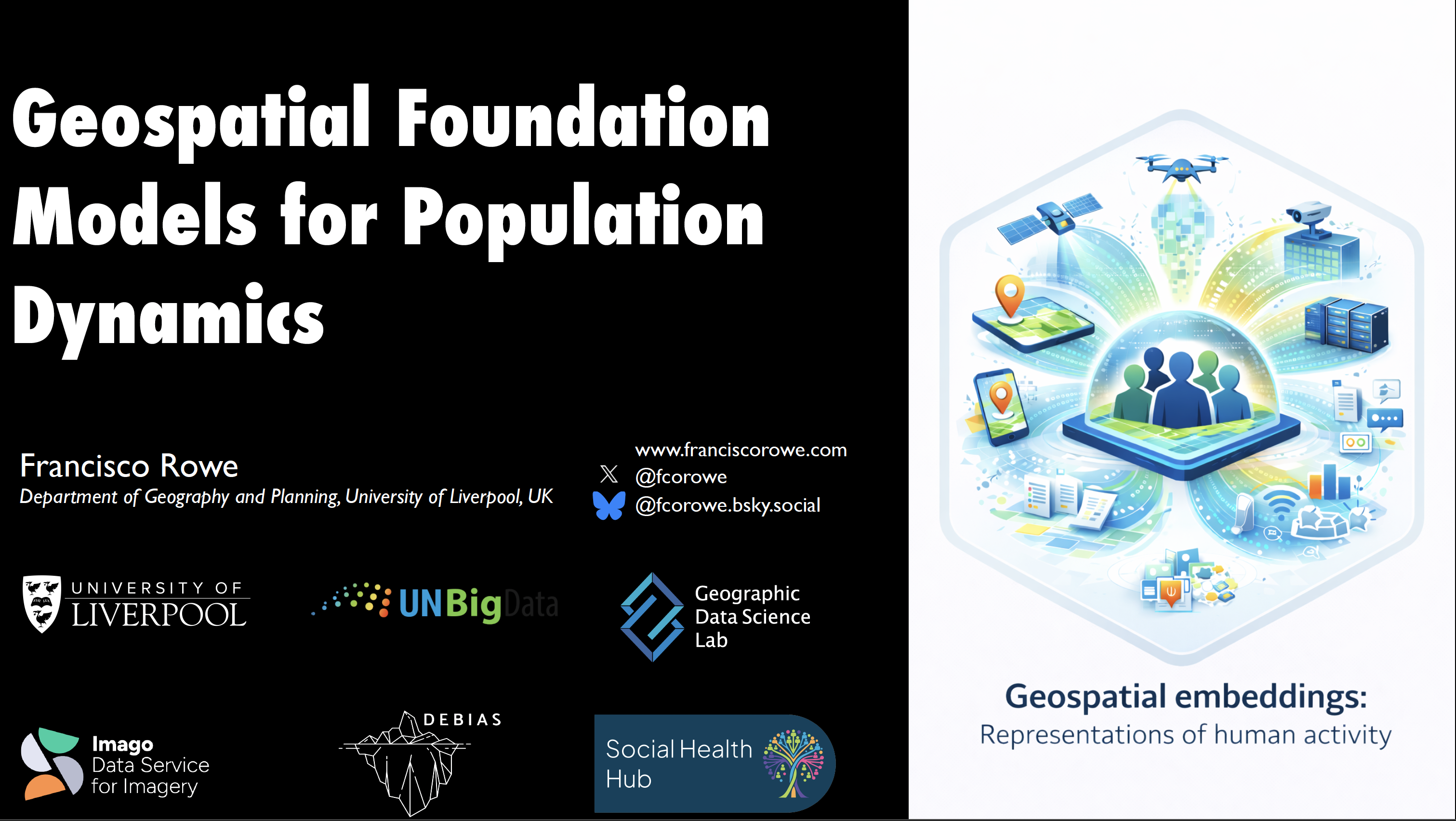 Geospatial Foundation Models for Population Dynamics

Francisco Rowe
Department of Geography and Planning, University of Liverpool, UK

www.franciscorowe.com
@fcorowe
@fcorowe.bsky.social

UNIVERSITY OF LIVERPOOL

UNBigData

Geographic Data Science Lab

Imago Data Service for Imagery

DEBIAS

Social Health Hub

Geospatial embeddings:
Representations of human activity